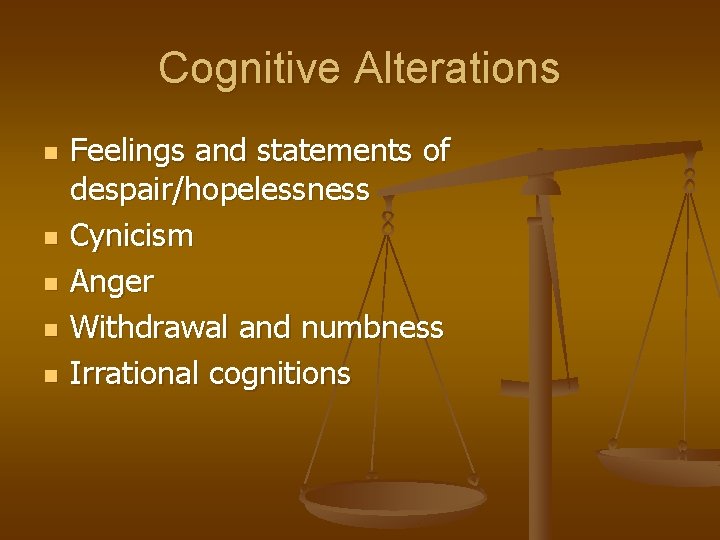 Cognitive Alterations

- Feelings and statements of despair/hopelessness
- Cynicism
- Anger
- Withdrawal and numbness
- Irrational cognitions